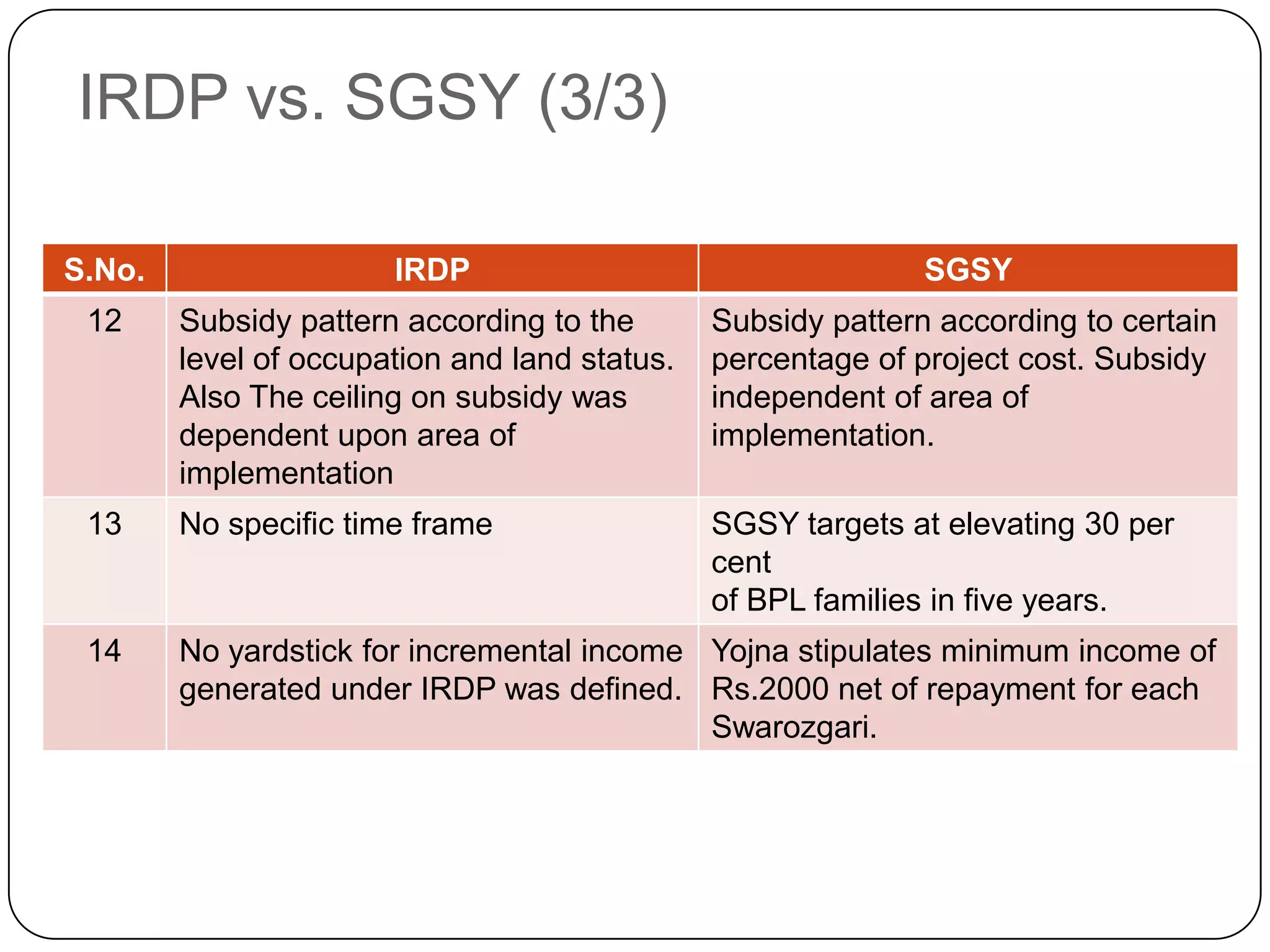 IRDP vs. SGSY (3/3)

| S.No. | IRDP | SGSY |
|---|---|---|
| 12 | Subsidy pattern according to the level of occupation and land status. Also The ceiling on subsidy was dependent upon area of implementation | Subsidy pattern according to certain percentage of project cost. Subsidy independent of area of implementation. |
| 13 | No specific time frame | SGSY targets at elevating 30 per cent of BPL families in five years. |
| 14 | No yardstick for incremental income generated under IRDP was defined. | Yojna stipulates minimum income of Rs.2000 net of repayment for each Swarozgari. |